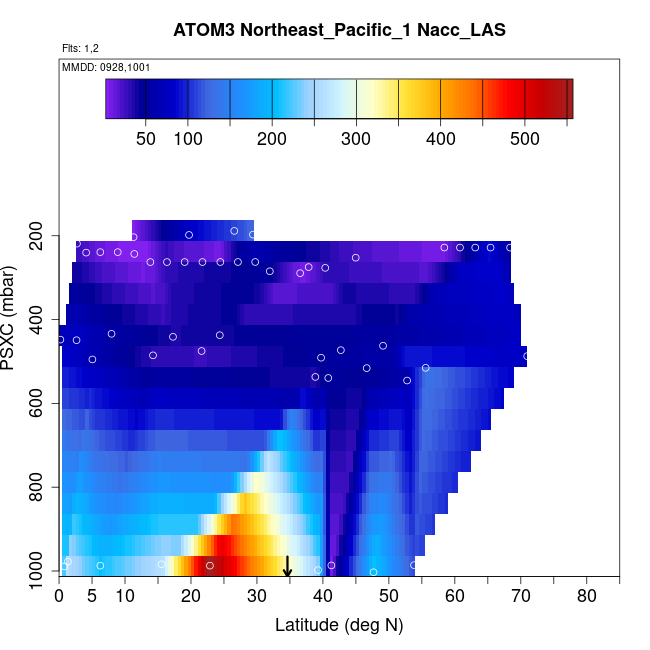 ATOM3 Northeast_Pacific_1 Nacc_LAS

Flts: 1,2

MMDD: 0928,1001

50 100 200 300 400 500

PSXC (mbar)

200
400
600
800
1000

0 5 10 20 30 40 50 60 70 80

Latitude (deg N)